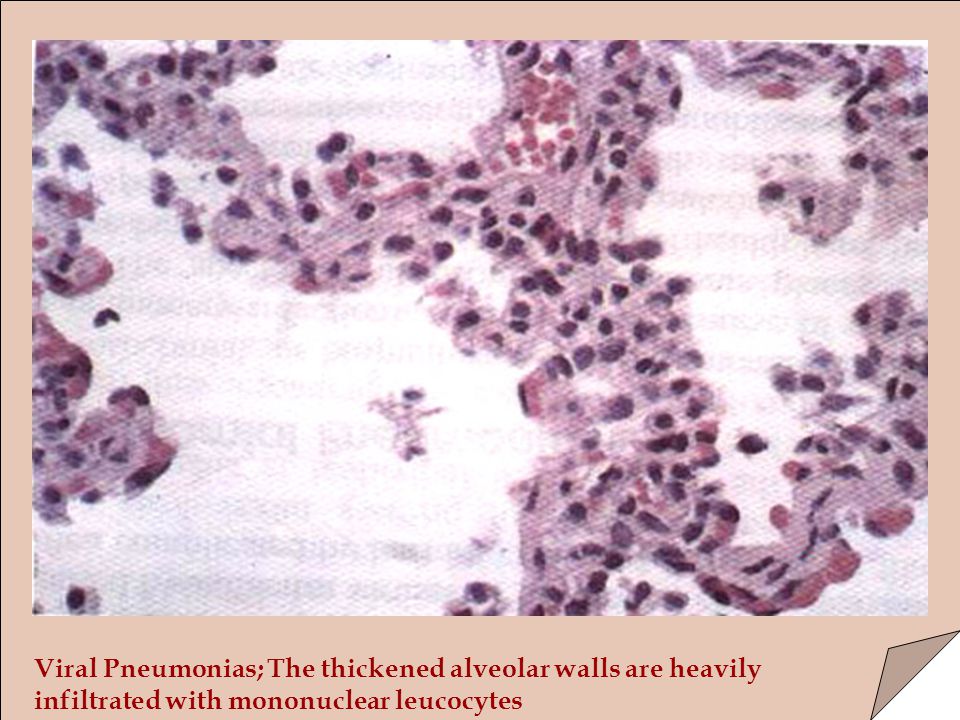 Viral Pneumonias; The thickened alveolar walls are heavily infiltrated with mononuclear leucocytes